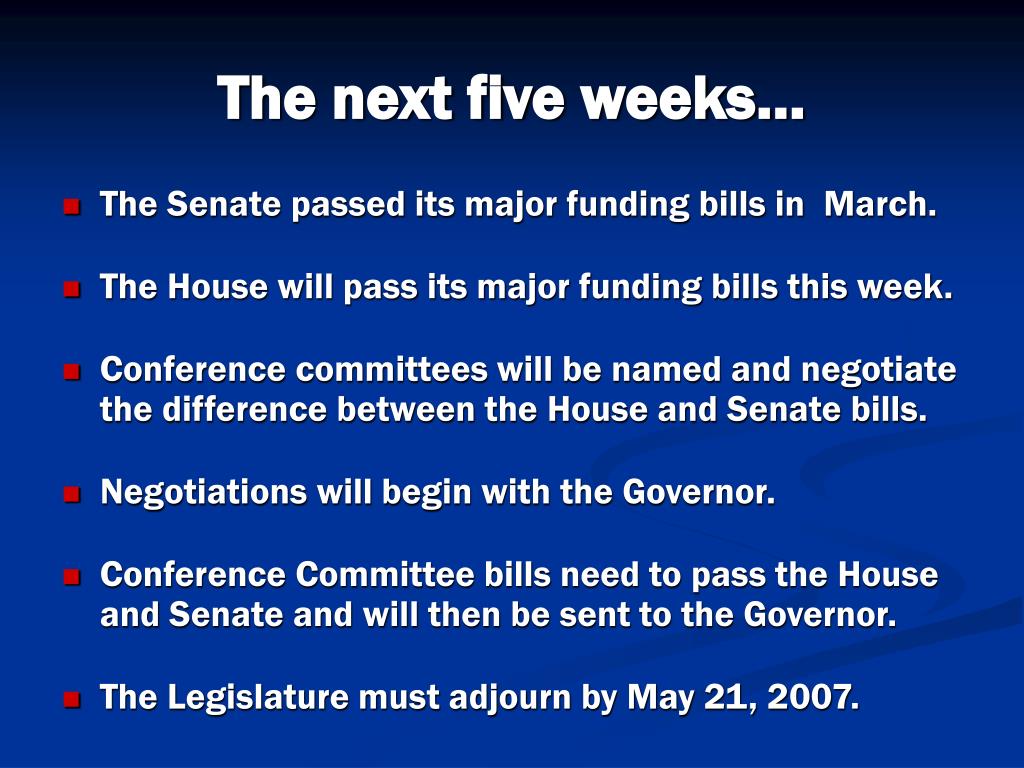 The next five weeks…

The Senate passed its major funding bills in March.

The House will pass its major funding bills this week.

Conference committees will be named and negotiate the difference between the House and Senate bills.

Negotiations will begin with the Governor.

Conference Committee bills need to pass the House and Senate and will then be sent to the Governor.

The Legislature must adjourn by May 21, 2007.